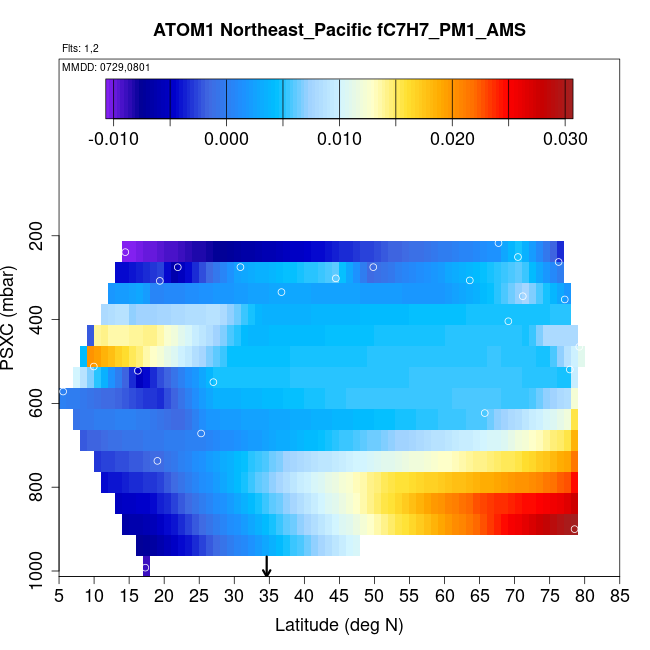 ATOM1 Northeast_Pacific fC7H7_PM1_AMS

Flts: 1,2

MMDD: 0729,0801

-0.010 0.000 0.010 0.020 0.030

PSXC (mbar)

200
400
600
800
1000

5 10 15 20 25 30 35 40 45 50 55 60 65 70 75 80 85

Latitude (deg N)